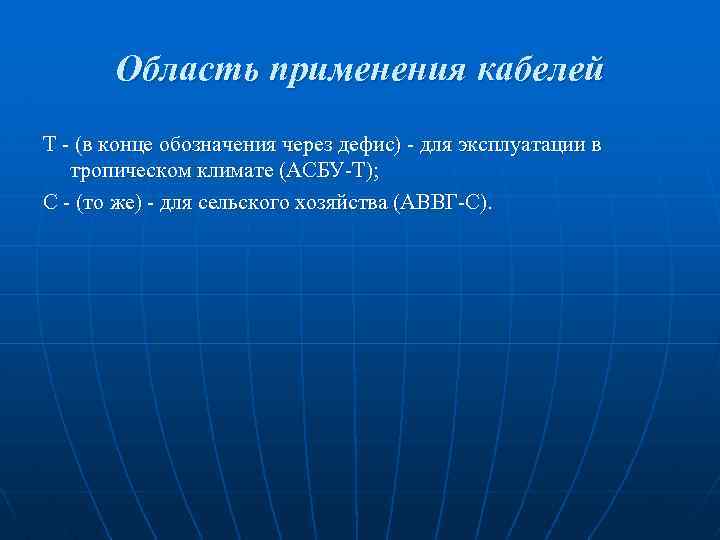 Область применения кабелей

Т - (в конце обозначения через дефис) - для эксплуатации в тропическом климате (АСБУ-Т);

С - (то же) - для сельского хозяйства (АВВГ-С).